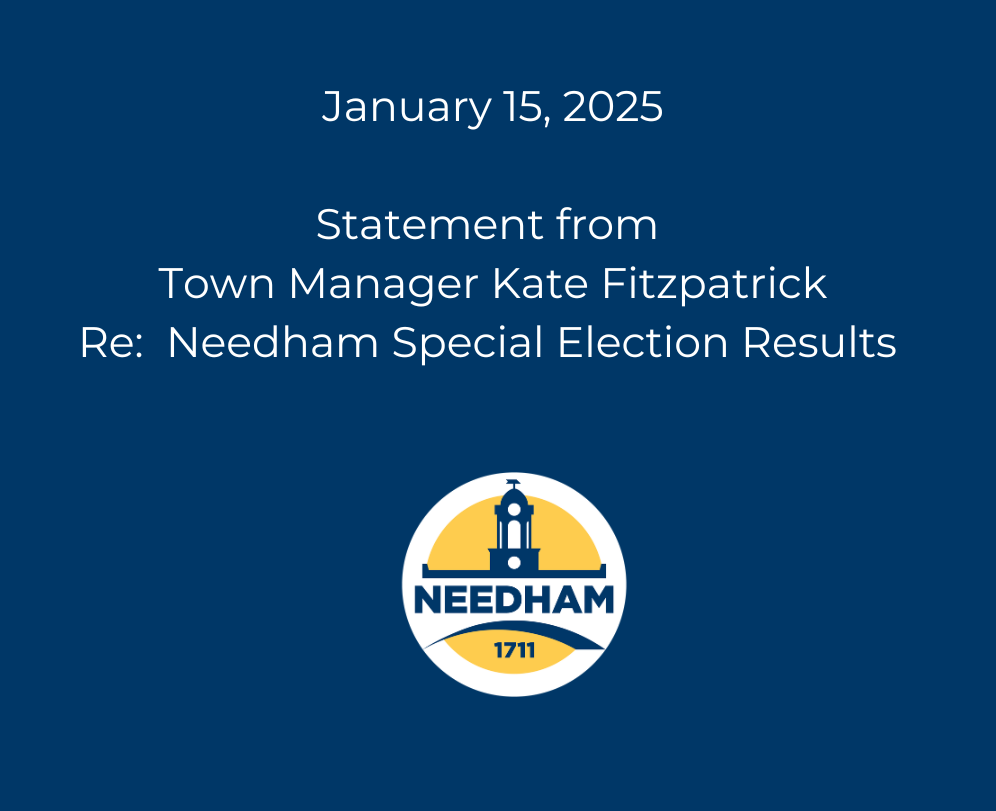 January 15, 2025

Statement from
Town Manager Kate Fitzpatrick
Re: Needham Special Election Results

NEEDHAM
1711